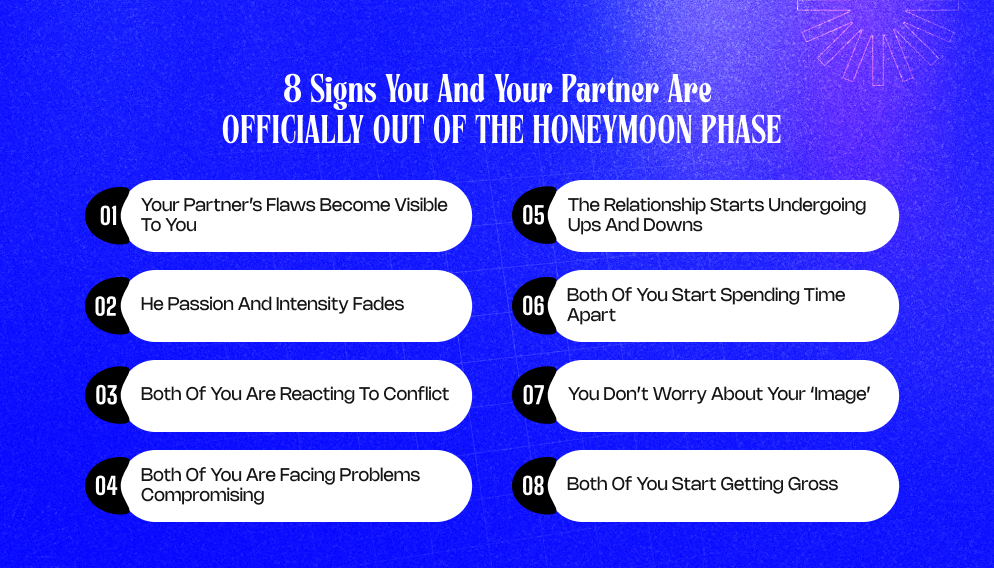 8 Signs You And Your Partner Are
OFFICIALLY OUT OF THE HONEYMOON PHASE

01 Your Partner's Flaws Become Visible To You

02 He Passion And Intensity Fades

03 Both Of You Are Reacting To Conflict

04 Both Of You Are Facing Problems Compromising

05 The Relationship Starts Undergoing Ups And Downs

06 Both Of You Start Spending Time Apart

07 You Don't Worry About Your 'Image'

08 Both Of You Start Getting Gross